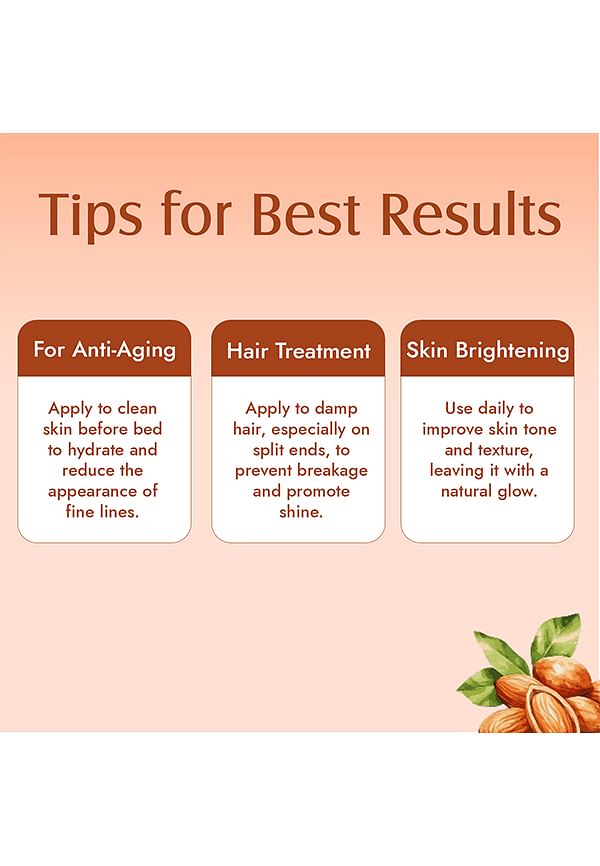 Tips for Best Results

For Anti-Aging

Apply to clean skin before bed to hydrate and reduce the appearance of fine lines.

Hair Treatment

Apply to damp hair, especially on split ends, to prevent breakage and promote shine.

Skin Brightening

Use daily to improve skin tone and texture, leaving it with a natural glow.